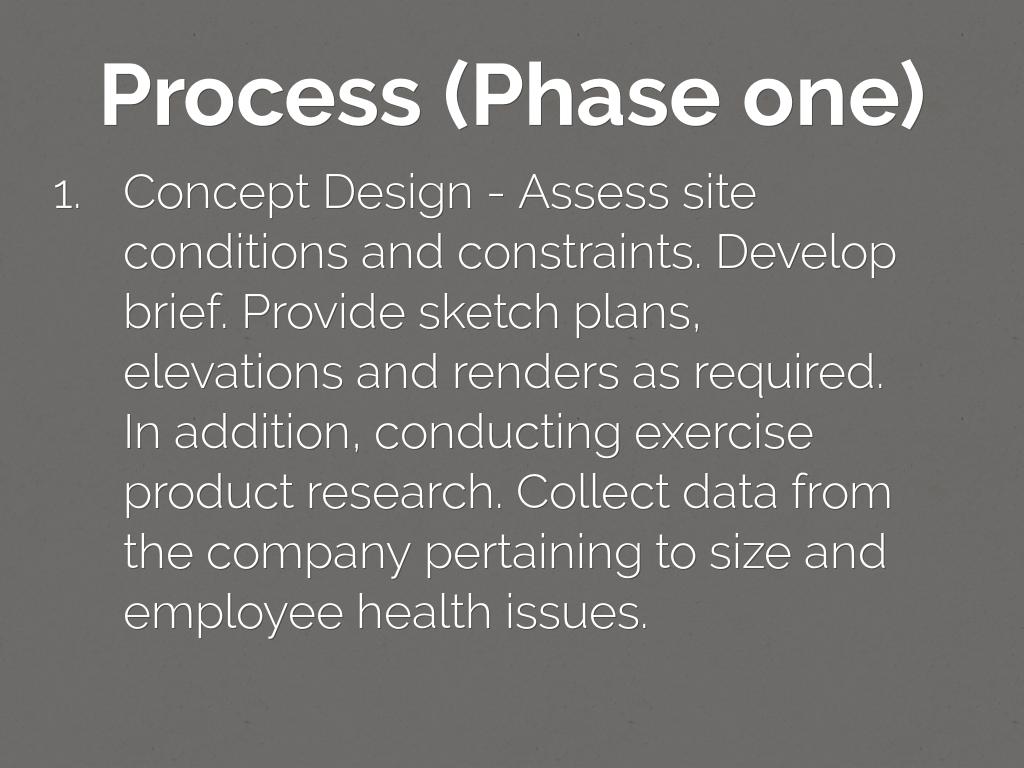 Process (Phase one)

1. Concept Design - Assess site conditions and constraints. Develop brief. Provide sketch plans, elevations and renders as required. In addition, conducting exercise product research. Collect data from the company pertaining to size and employee health issues.